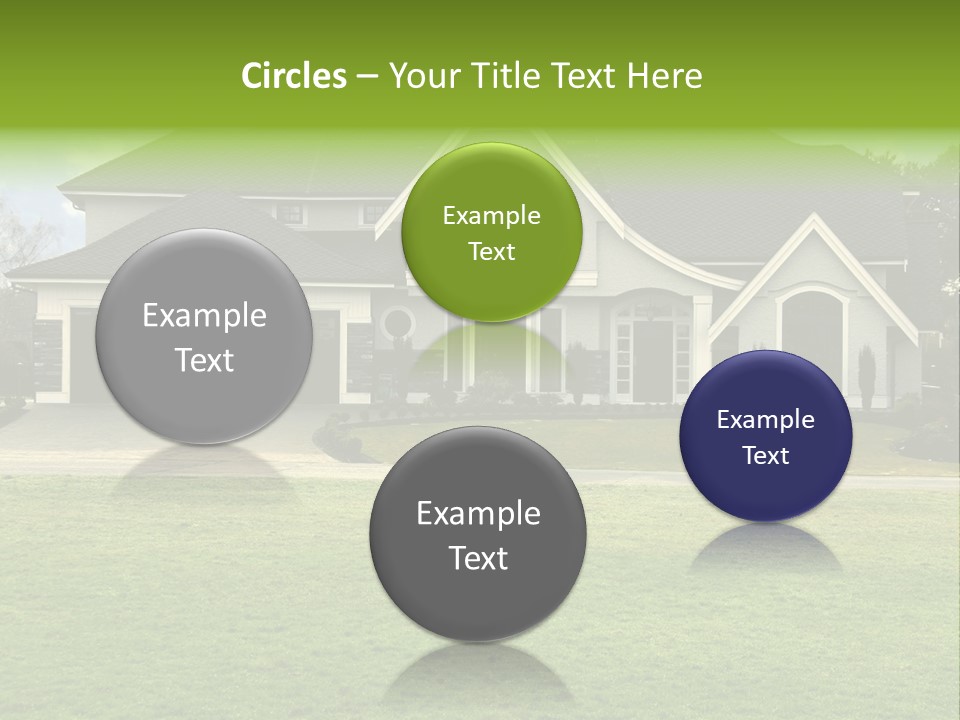 Circles – Your Title Text Here

Example Text

Example Text

Example Text

Example Text